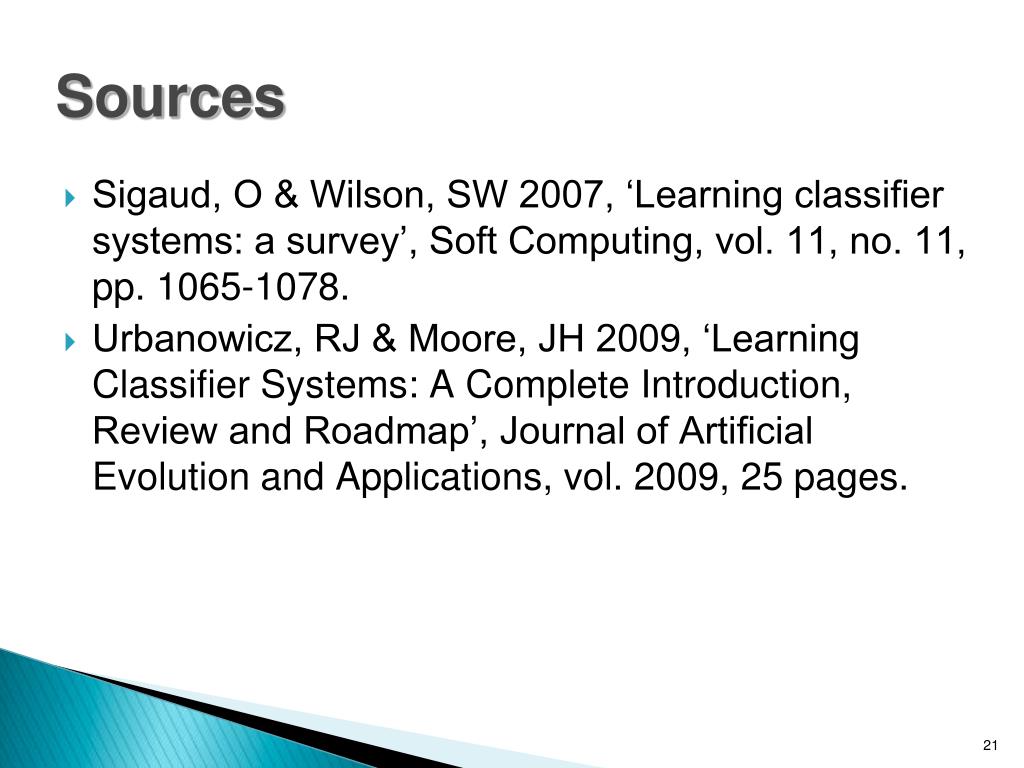 Sources

Sigaud, O & Wilson, SW 2007, ‘Learning classifier systems: a survey’, Soft Computing, vol. 11, no. 11, pp. 1065-1078.

Urbanowicz, RJ & Moore, JH 2009, ‘Learning Classifier Systems: A Complete Introduction, Review and Roadmap’, Journal of Artificial Evolution and Applications, vol. 2009, 25 pages.

21